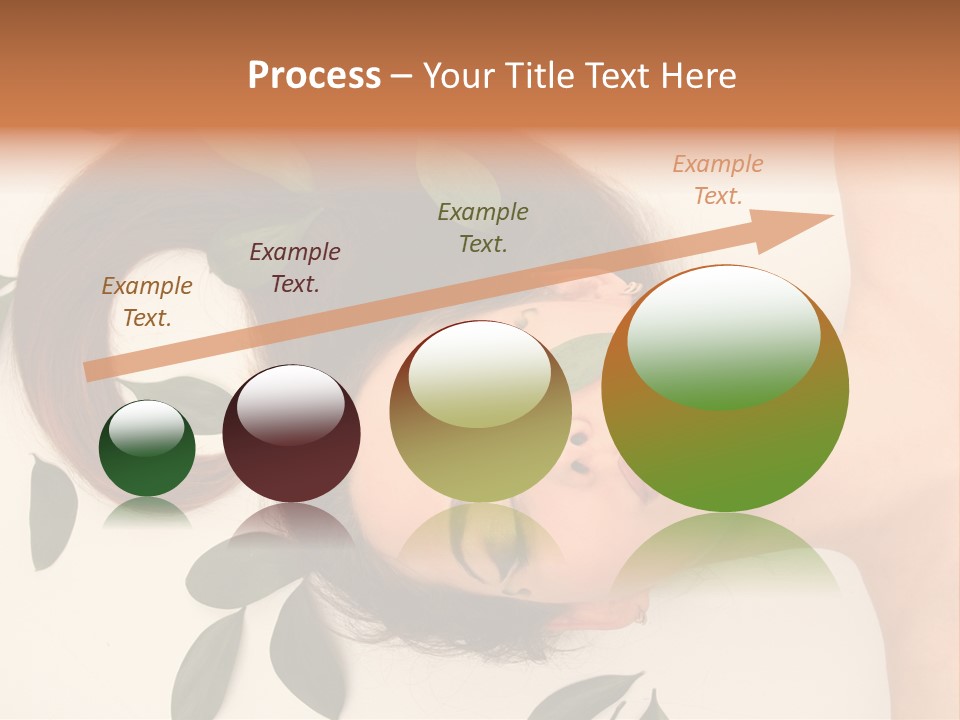 Process – Your Title Text Here

Example Text.

Example Text.

Example Text.

Example Text.